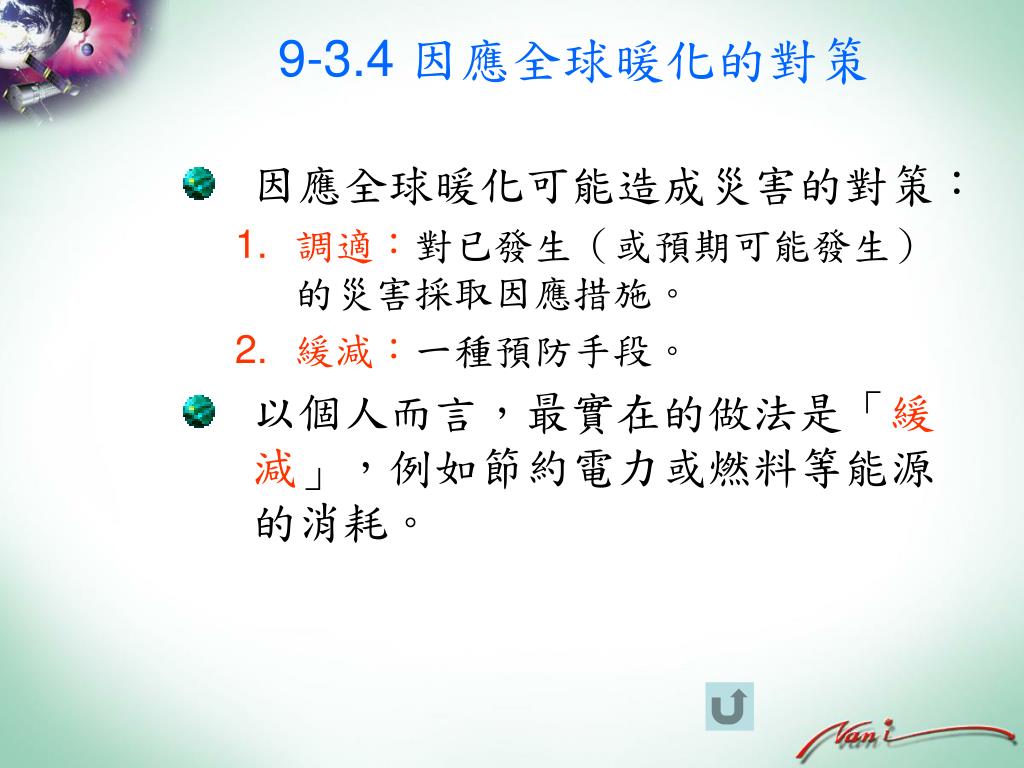 9-3.4 因應全球暖化的對策

因應全球暖化可能造成災害的對策：

1. 調適：對已發生（或預期可能發生）的災害採取因應措施。

2. 緩減：一種預防手段。

以個人而言，最實在的做法是「緩減」，例如節約電力或燃料等能源的消耗。

Nani